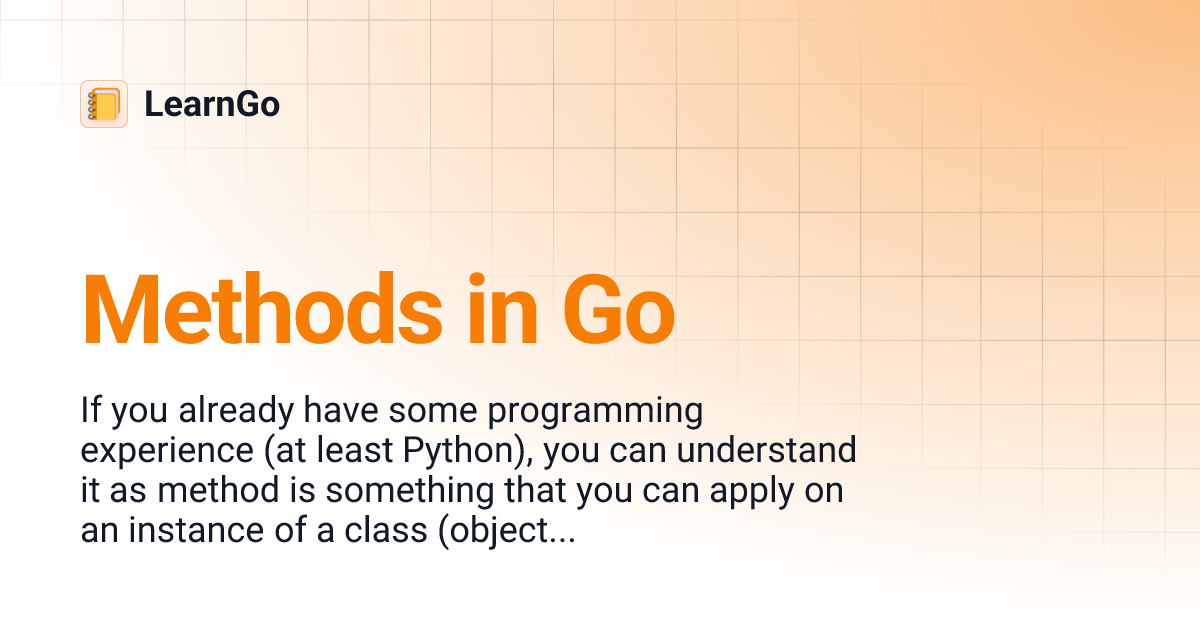 LearnGo

Methods in Go

If you already have some programming experience (at least Python), you can understand it as method is something that you can apply on an instance of a class (object...